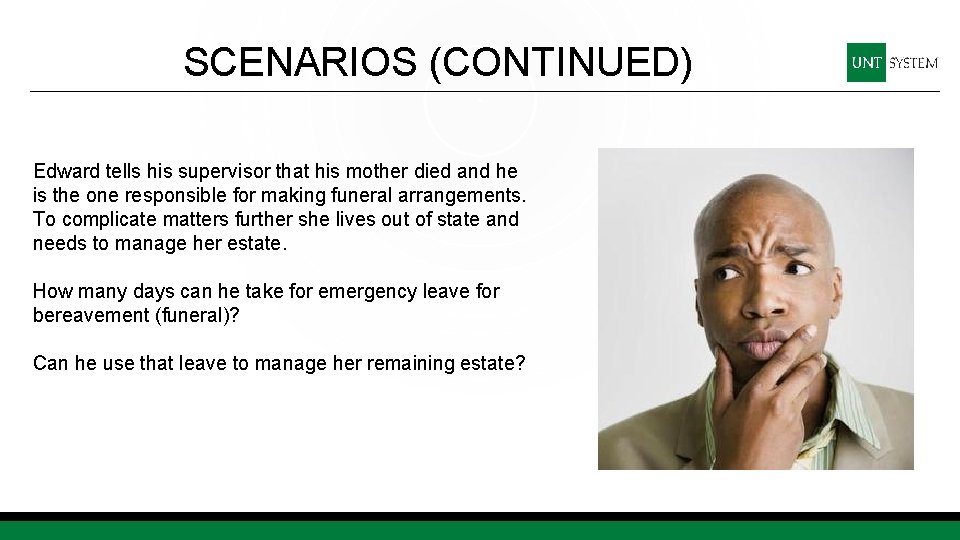 SCENARIOS (CONTINUED)

UNT SYSTEM

Edward tells his supervisor that his mother died and he is the one responsible for making funeral arrangements. To complicate matters further she lives out of state and needs to manage her estate.

How many days can he take for emergency leave for bereavement (funeral)?

Can he use that leave to manage her remaining estate?